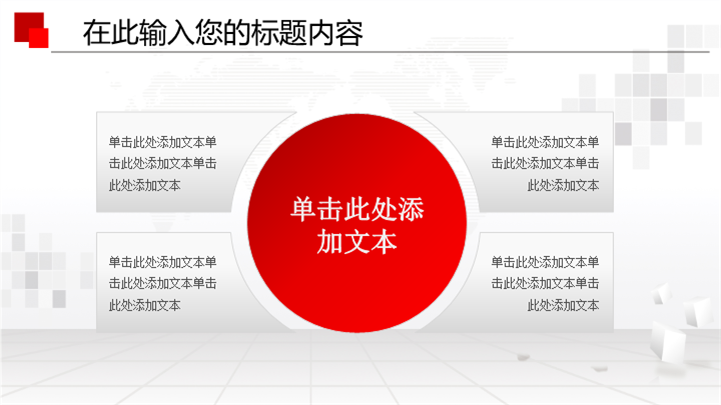 在此输入您的标题内容

单击此处添加文本单击此处添加文本单击此处添加文本

单击此处添加文本单击此处添加文本单击此处添加文本

单击此处添加文本

单击此处添加文本单击此处添加文本单击此处添加文本

单击此处添加文本单击此处添加文本单击此处添加文本